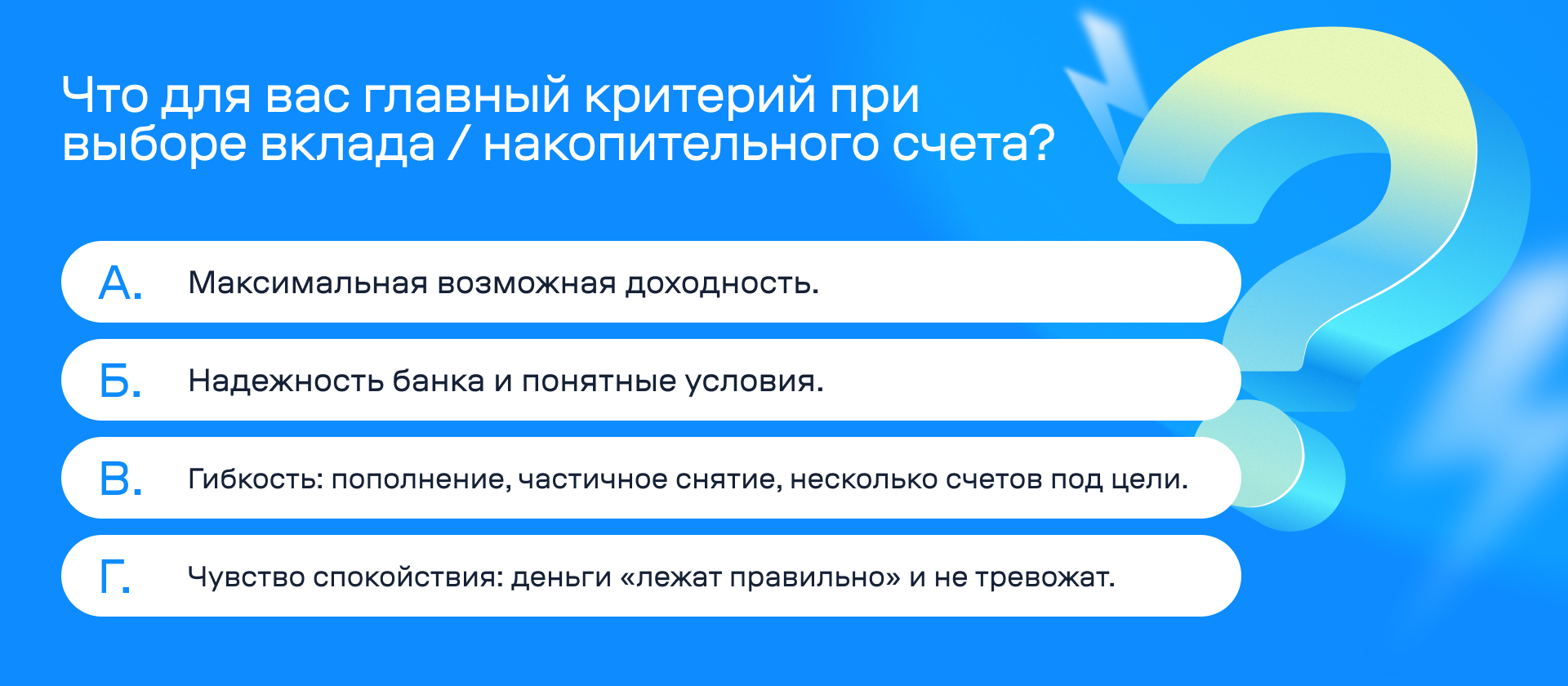 Что для вас главный критерий при выборе вклада / накопительного счета?

А. Максимальная возможная доходность.

Б. Надежность банка и понятные условия.

В. Гибкость: пополнение, частичное снятие, несколько счетов под цели.

Г. Чувство спокойствия: деньги «лежат правильно» и не тревожат.